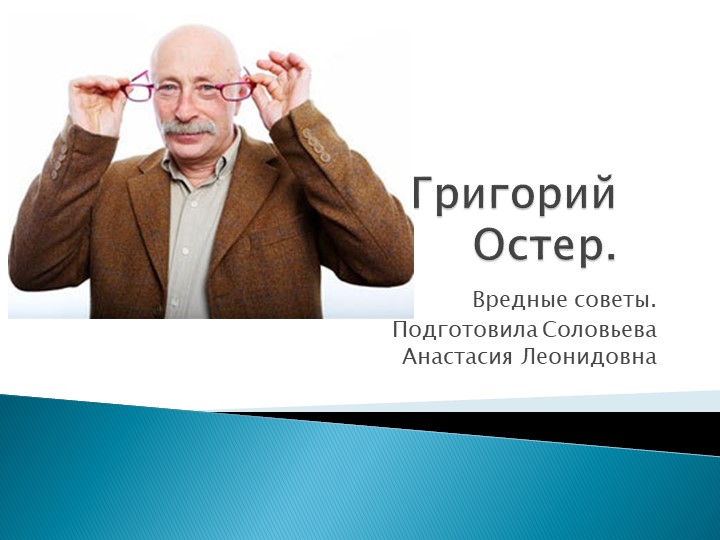 Григорий Остер.

Вредные советы.
Подготовила Соловьева Анастасия Леонидовна